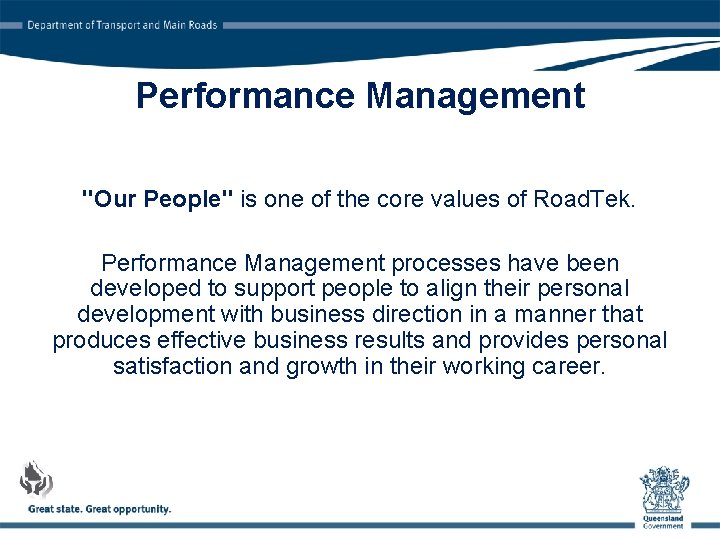 Department of Transport and Main Roads

Performance Management

"Our People" is one of the core values of RoadTek.

Performance Management processes have been developed to support people to align their personal development with business direction in a manner that produces effective business results and provides personal satisfaction and growth in their working career.

Great state. Great opportunity.

Queensland Government